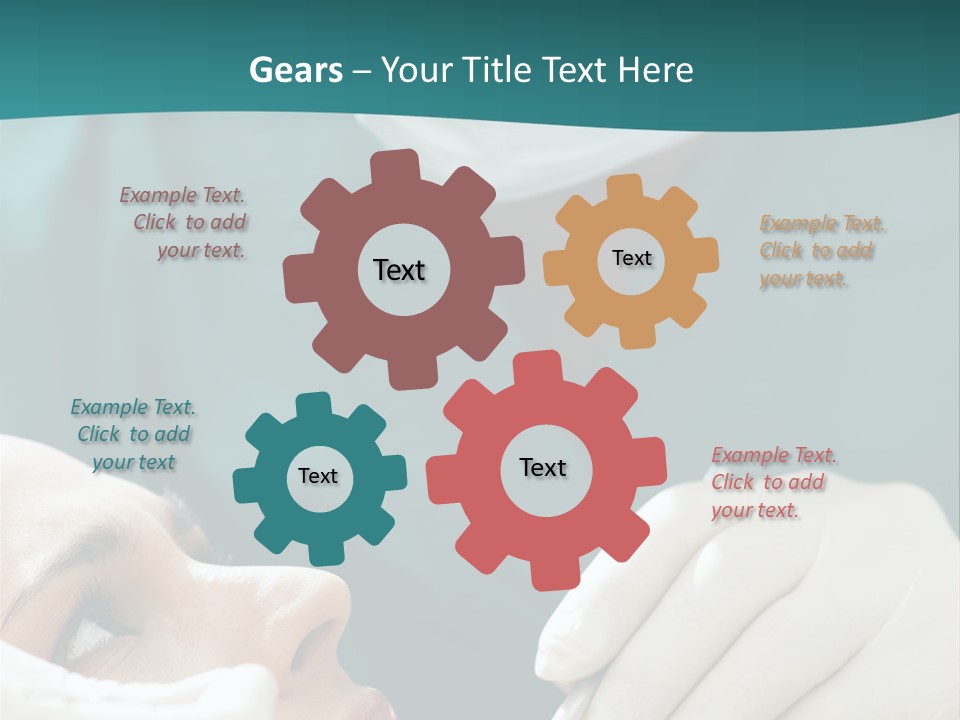 Gears – Your Title Text Here

Example Text. Click to add your text.

Text

Text

Example Text. Click to add your text.

Example Text. Click to add your text

Text

Text

Example Text. Click to add your text.